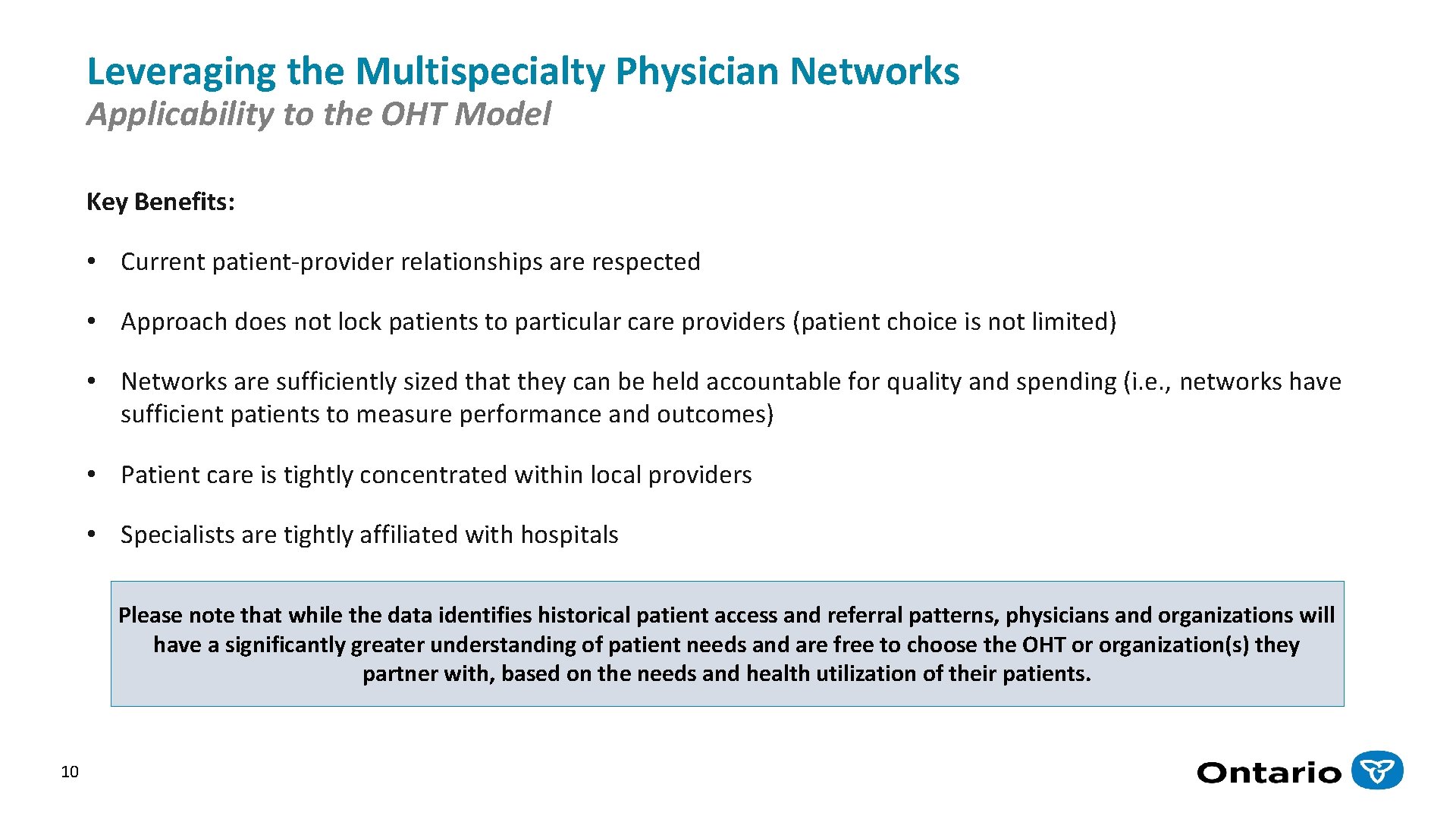 Leveraging the Multispecialty Physician Networks
Applicability to the OHT Model

Key Benefits:

• Current patient-provider relationships are respected

• Approach does not lock patients to particular care providers (patient choice is not limited)

• Networks are sufficiently sized that they can be held accountable for quality and spending (i.e., networks have sufficient patients to measure performance and outcomes)

• Patient care is tightly concentrated within local providers

• Specialists are tightly affiliated with hospitals

Please note that while the data identifies historical patient access and referral patterns, physicians and organizations will have a significantly greater understanding of patient needs and are free to choose the OHT or organization(s) they partner with, based on the needs and health utilization of their patients.

10

Ontario